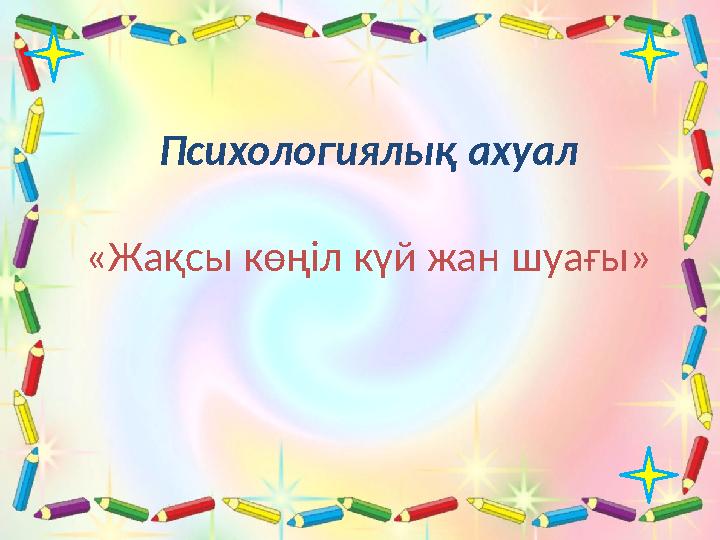 Психологиялық ахуал

«Жақсы көңіл күй жан шуағы»